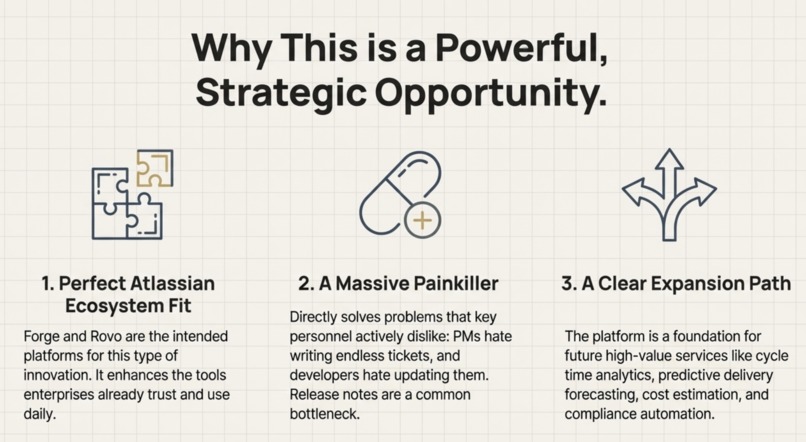 Why This is a Powerful, Strategic Opportunity.

1. Perfect Atlassian Ecosystem Fit

Forge and Rovo are the intended platforms for this type of innovation. It enhances the tools enterprises already trust and use daily.

2. A Massive Painkiller

Directly solves problems that key personnel actively dislike: PMs hate writing endless tickets, and developers hate updating them. Release notes are a common bottleneck.

3. A Clear Expansion Path

The platform is a foundation for future high-value services like cycle time analytics, predictive delivery forecasting, cost estimation, and compliance automation.